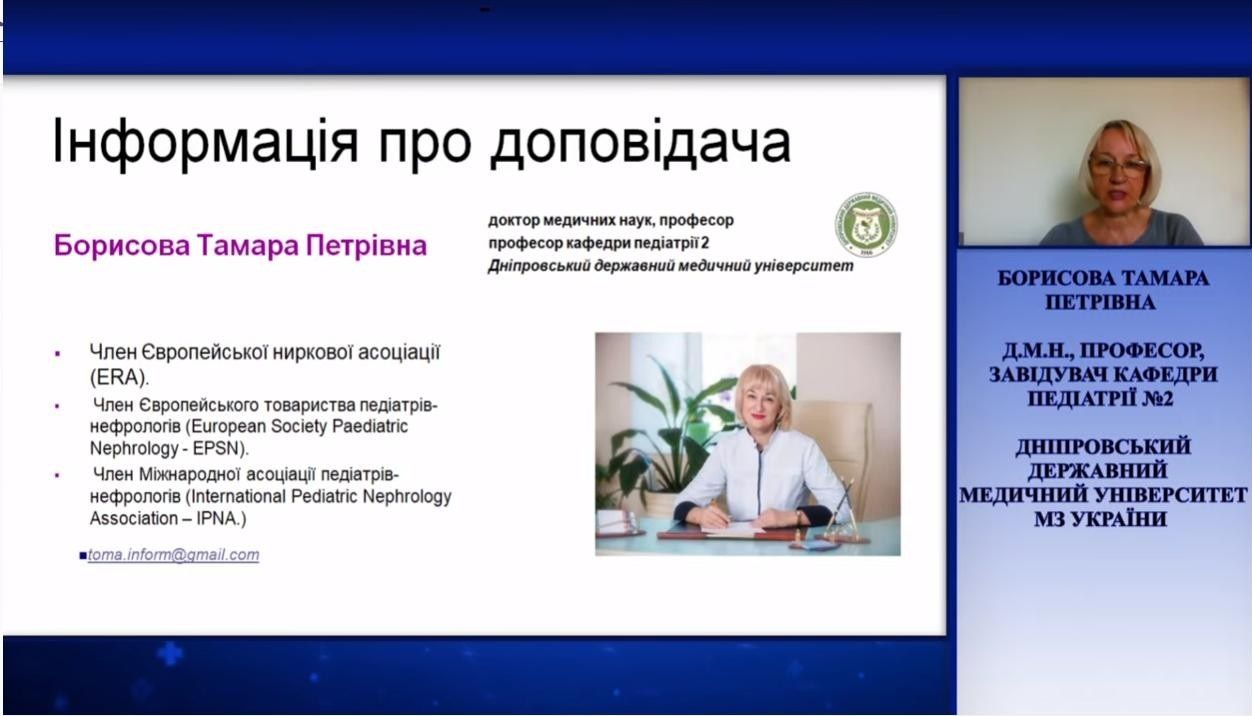 Інформація про доповідача

Борисова Тамара Петрівна

доктор медичних наук, професор
професор кафедри педіатрії 2
Дніпровський державний медичний університет

▪ Член Європейської ниркової асоціації (ERA).
▪ Член Європейського товариства педіатрів-нефрологів (European Society Paediatric Nephrology - EPSN).
▪ Член Міжнародної асоціації педіатрів-нефрологів (International Pediatric Nephrology Association – IPNA.)

▪toma.inform@gmail.com

БОРИСОВА ТАМАРА ПЕТРІВНА

Д.М.Н., ПРОФЕСОР, ЗАВІДУВАЧ КАФЕДРИ ПЕДІАТРІЇ №2

ДНІПРОВСЬКИЙ ДЕРЖАВНИЙ МЕДИЧНИЙ УНІВЕРСИТЕТ МЗ УКРАЇНИ